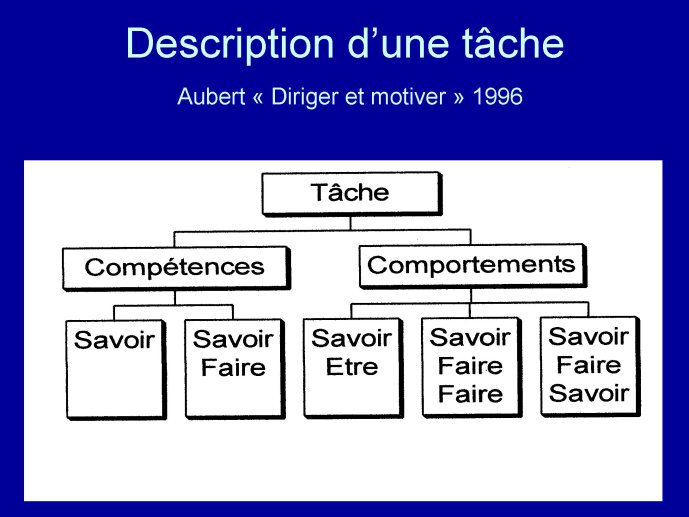 Description d’une tâche

Aubert « Diriger et motiver » 1996

Tâche

Compétences

Comportements

Savoir

Savoir Faire

Savoir Etre

Savoir Faire Faire

Savoir Faire Savoir